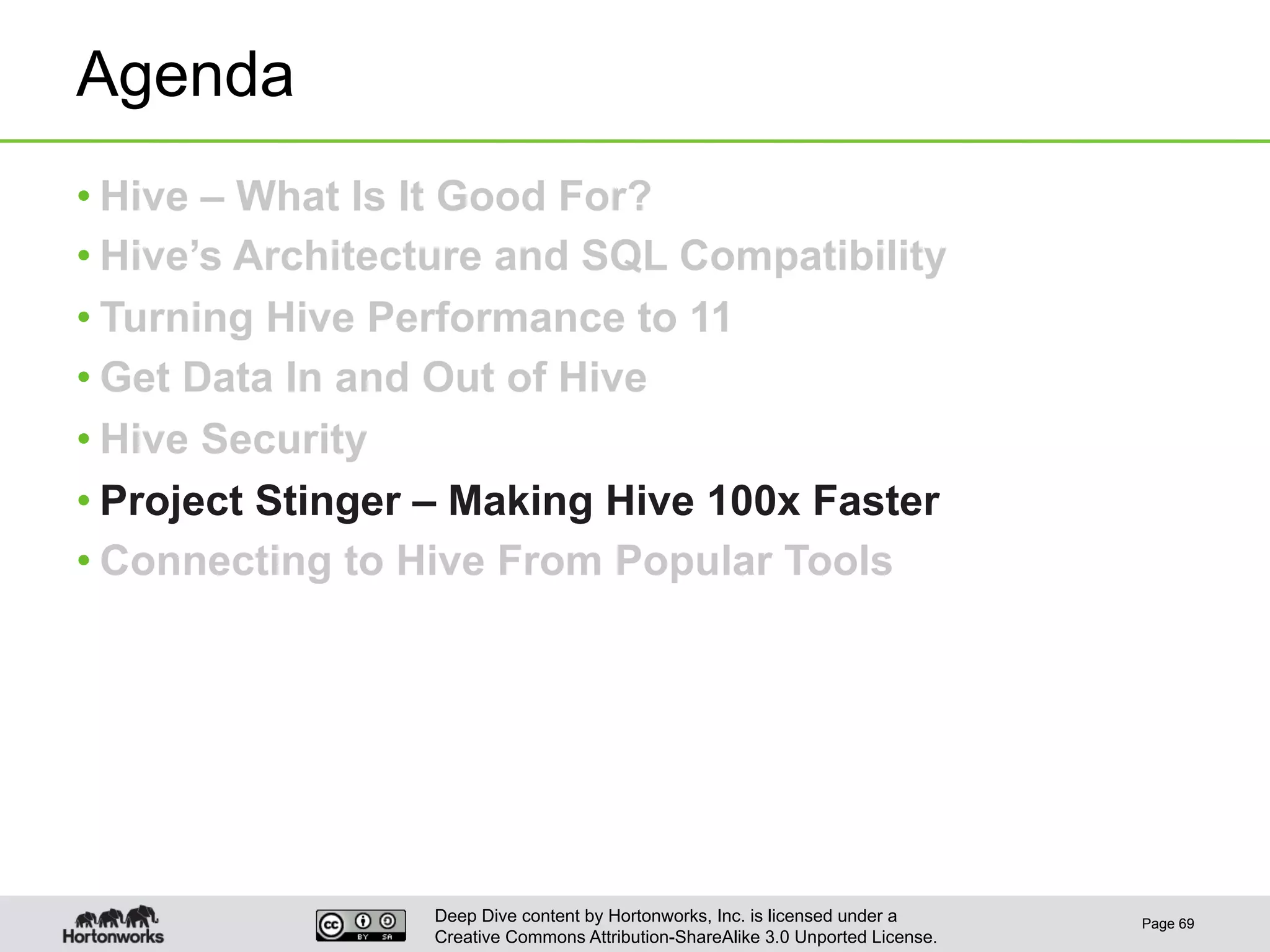 Agenda

• Hive – What Is It Good For?
• Hive's Architecture and SQL Compatibility
• Turning Hive Performance to 11
• Get Data In and Out of Hive
• Hive Security
• Project Stinger – Making Hive 100x Faster
• Connecting to Hive From Popular Tools

Hortonworks

cc BY SA

Deep Dive content by Hortonworks, Inc. is licensed under a Creative Commons Attribution-ShareAlike 3.0 Unported License.

Page 69